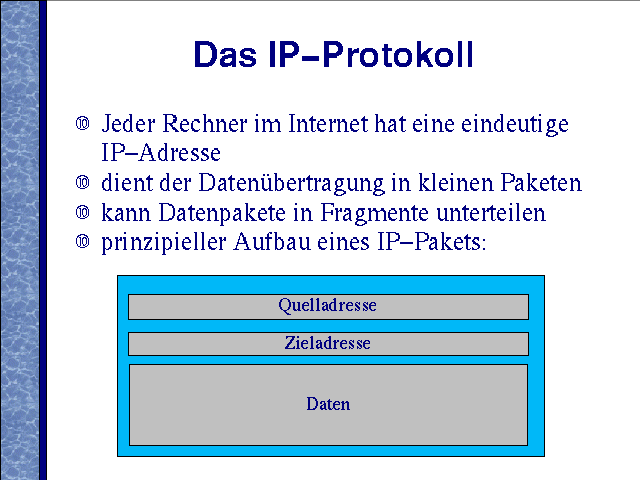 Das IP–Protokoll

- Jeder Rechner im Internet hat eine eindeutige IP–Adresse
- dient der Datenübertragung in kleinen Paketen
- kann Datenpakete in Fragmente unterteilen
- prinzipieller Aufbau eines IP–Pakets:

Quelladresse

Zieladresse

Daten